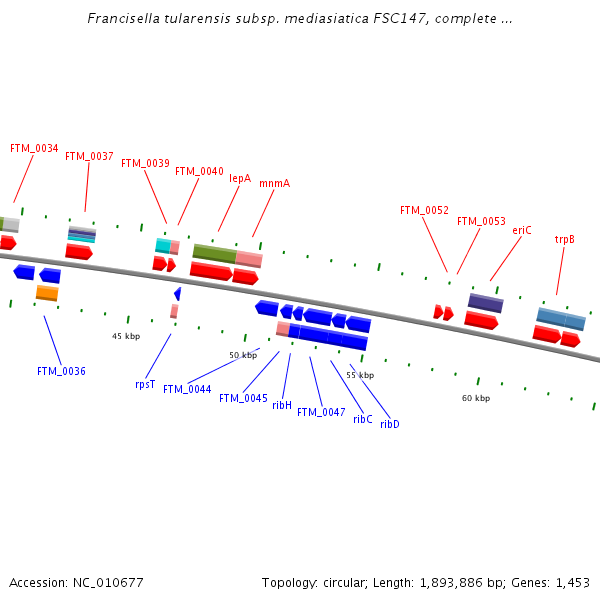 Francisella tularensis subsp. mediasiatica FSC147, complete ...

FTM_0034
FTM_0037
FTM_0039
FTM_0040
lepA
mnmA
FTM_0052
FTM_0053
eriC
trpB

45 kbp
50 kbp
55 kbp
60 kbp

FTM_0036
rpsT
FTM_0044
FTM_0045
ribH
FTM_0047
ribC
ribD

Accession: NC_010677
Topology: circular; Length: 1,893,886 bp; Genes: 1,453